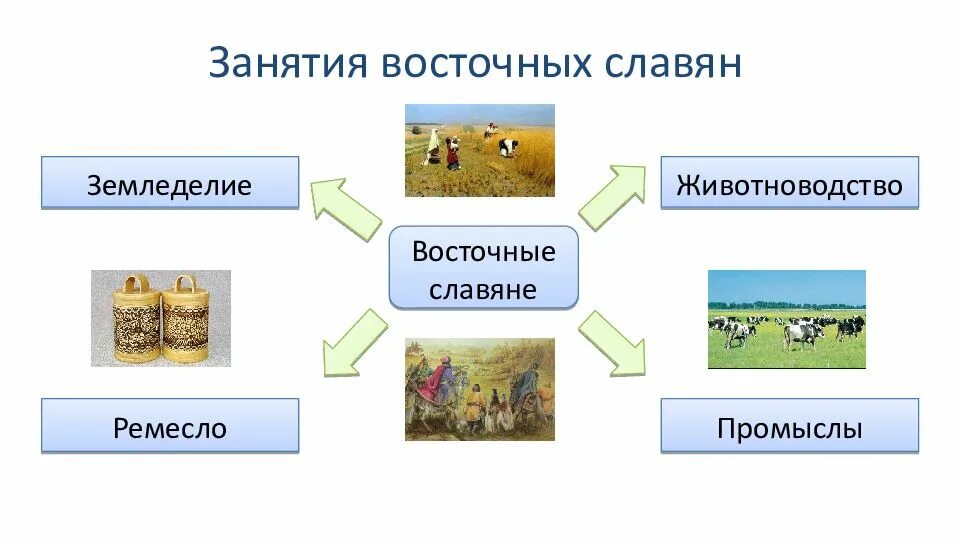 Занятия восточных славян

Земледелие

Животноводство

Восточные славяне

Ремесло

Промыслы